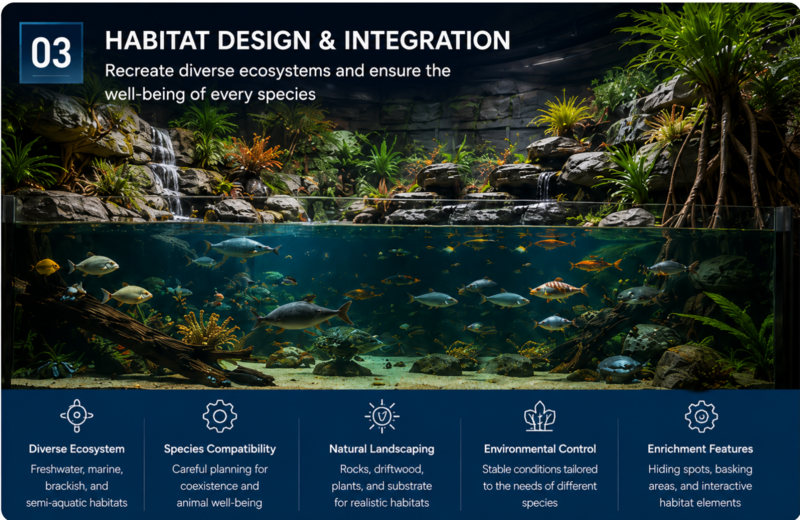 03

HABITAT DESIGN & INTEGRATION

Recreate diverse ecosystems and ensure the well-being of every species

Diverse Ecosystem
Freshwater, marine, brackish, and semi-aquatic habitats

Species Compatibility
Careful planning for coexistence and animal well-being

Natural Landscaping
Rocks, driftwood, plants, and substrate for realistic habitats

Environmental Control
Stable conditions tailored to the needs of different species

Enrichment Features
Hiding spots, basking areas, and interactive habitat elements